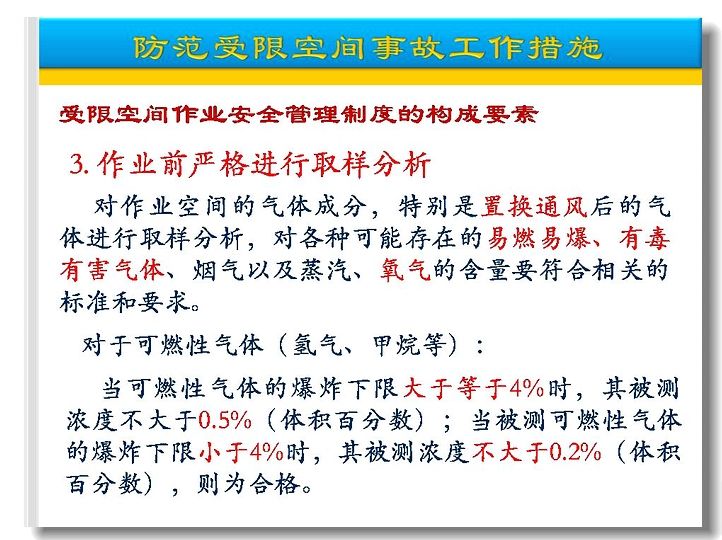 防范受限空间事故工作措施

受限空间作业安全管理制度的构成要素

3. 作业前严格进行取样分析

对作业空间的气体成分，特别是置换通风后的气体进行取样分析，对各种可能存在的易燃易爆、有毒有害气体、烟气以及蒸汽、氧气的含量要符合相关的标准和要求。

对于可燃性气体（氢气、甲烷等）：

当可燃性气体的爆炸下限大于等于4%时，其被测浓度不大于0.5%（体积百分数）；当被测可燃性气体的爆炸下限小于4%时，其被测浓度不大于0.2%（体积百分数），则为合格。